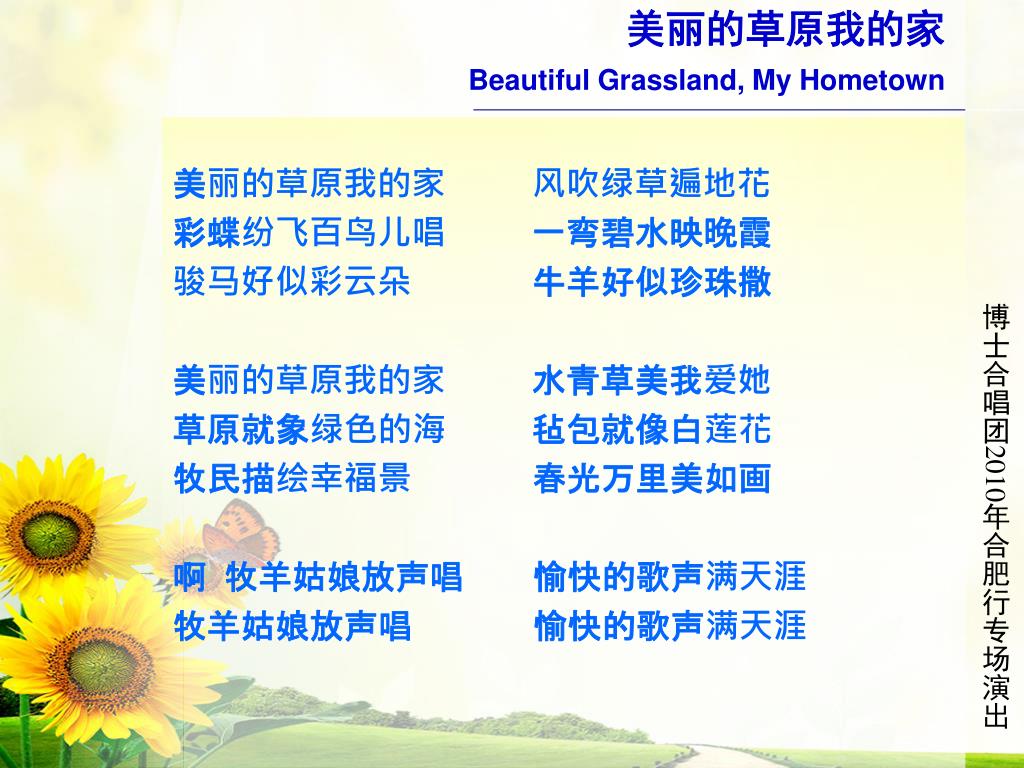 美丽的草原我的家

Beautiful Grassland, My Hometown

美丽的草原我的家
彩蝶纷飞百鸟儿唱
骏马好似彩云朵

美丽的草原我的家
草原就象绿色的海
牧民描绘幸福景

啊 牧羊姑娘放声唱
牧羊姑娘放声唱

风吹绿草遍地花
一弯碧水映晚霞
牛羊好似珍珠撒

水青草美我爱她
毡包就像白莲花
春光万里美如画

愉快的歌声满天涯
愉快的歌声满天涯

博士合唱团2010年合肥行专场演出